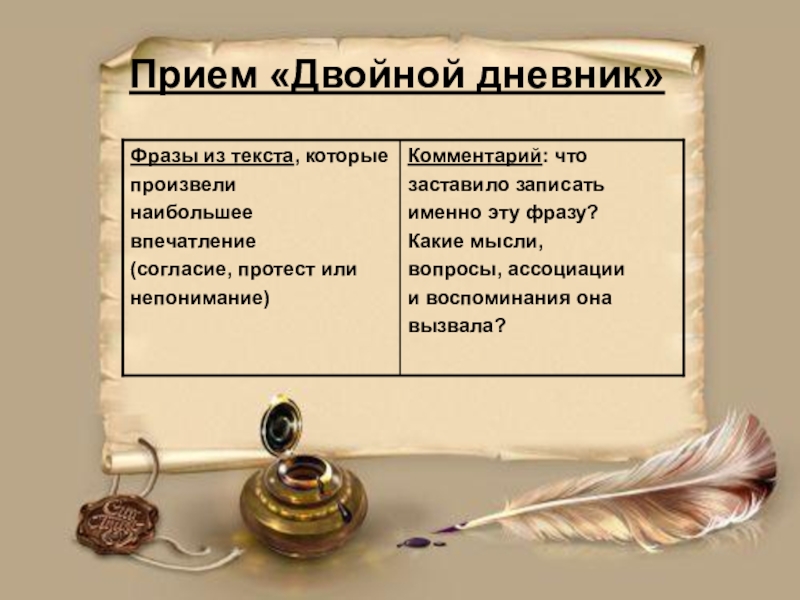 Прием «Двойной дневник»

| Фразы из текста, которые произвели наибольшее впечатление (согласие, протест или непонимание) | Комментарий: что заставило записать именно эту фразу? Какие мысли, вопросы, ассоциации и воспоминания она вызвала? |
|---|---|